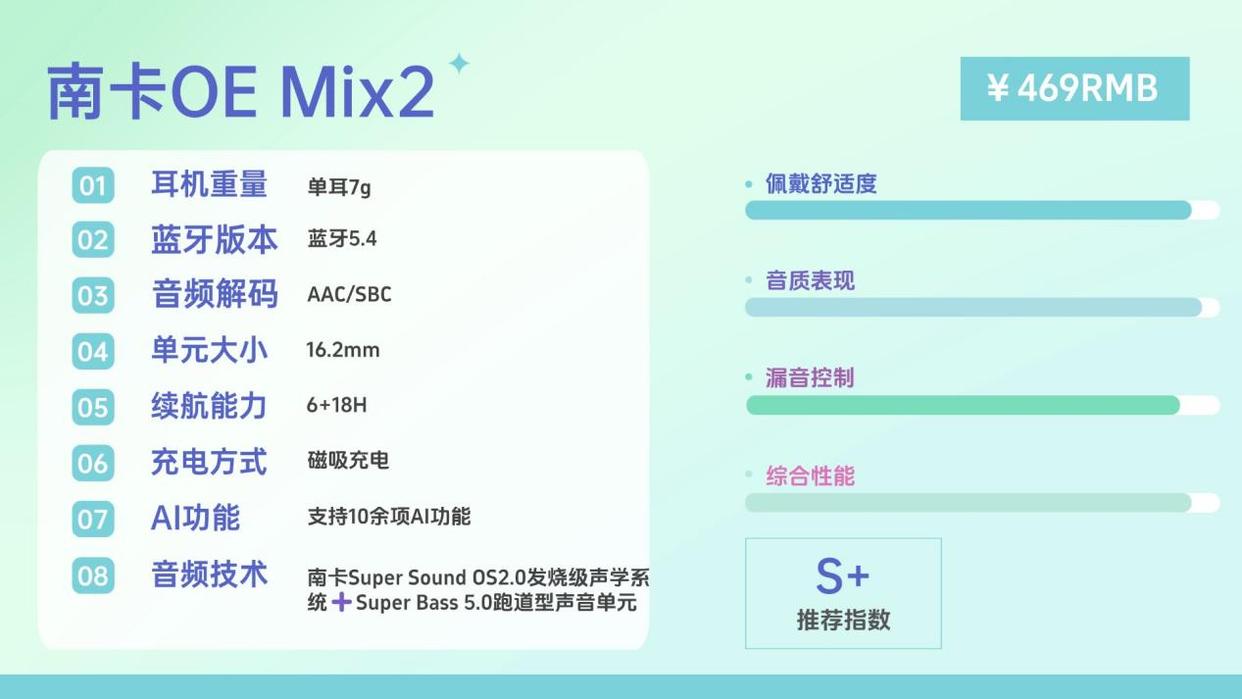 南卡OE Mix2

￥469RMB

01 耳机重量 单耳7g
02 蓝牙版本 蓝牙5.4
03 音频解码 AAC/SBC
04 单元大小 16.2mm
05 续航能力 6+18H
06 充电方式 磁吸充电
07 AI功能 支持10余项AI功能
08 音频技术 南卡Super Sound OS2.0发烧级声学系统＋Super Bass 5.0跑道型声音单元

佩戴舒适度

音质表现

漏音控制

综合性能

S+
推荐指数